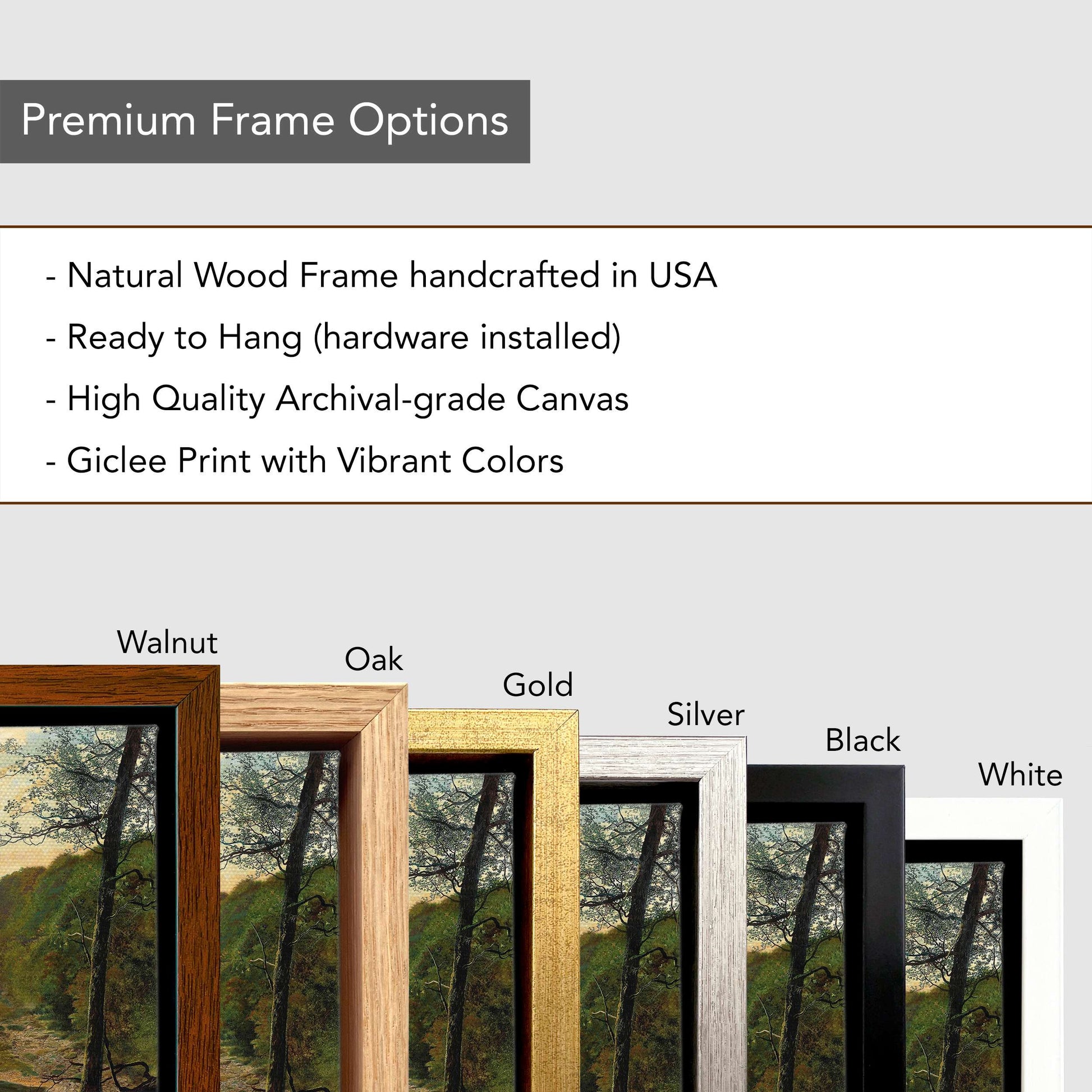 Premium Frame Options

- Natural Wood Frame handcrafted in USA
- Ready to Hang (hardware installed)
- High Quality Archival-grade Canvas
- Giclee Print with Vibrant Colors

Walnut
Oak
Gold
Silver
Black
White